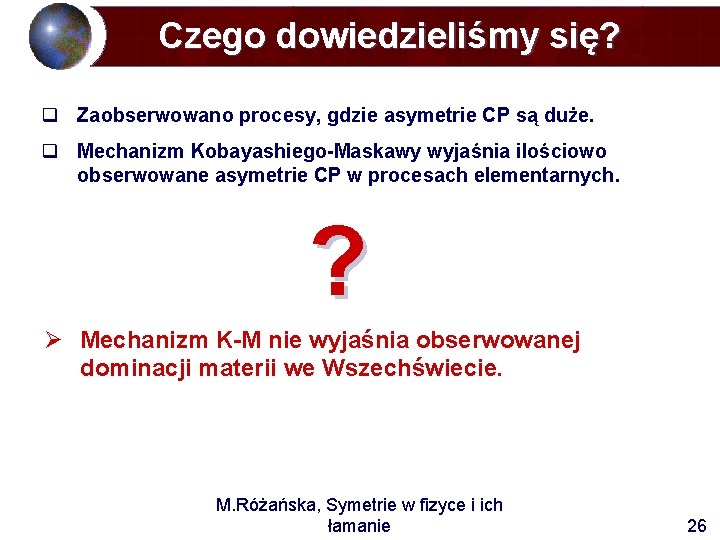 Czego dowiedzieliśmy się?

❑ Zaobserwowano procesy, gdzie asymetrie CP są duże.

❑ Mechanizm Kobayashiego-Maskawy wyjaśnia ilościowo obserwowane asymetrie CP w procesach elementarnych.

?

➢ Mechanizm K-M nie wyjaśnia obserwowanej dominacji materii we Wszechświecie.

M.Różańska, Symetrie w fizyce i ich łamanie

26